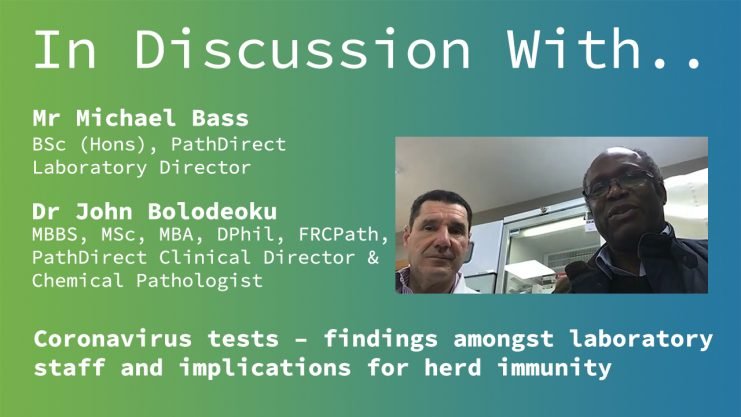 In Discussion With..

Mr Michael Bass
BSc (Hons), PathDirect Laboratory Director

Dr John Bolodeoku
MBBS, MSc, MBA, DPhil, FRCPath, PathDirect Clinical Director & Chemical Pathologist

Coronavirus tests – findings amongst laboratory staff and implications for herd immunity